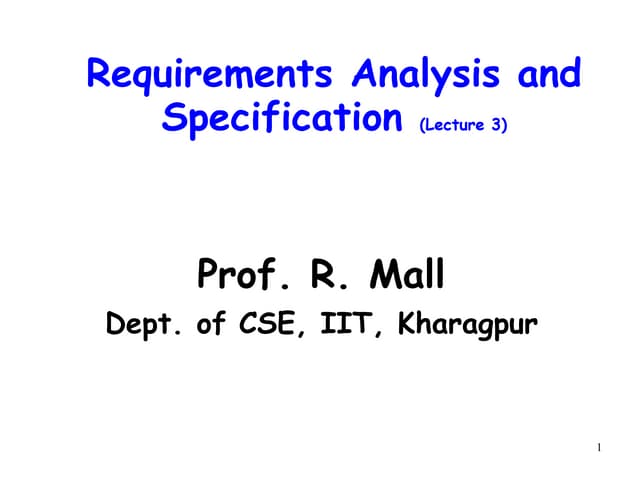 Requirements Analysis and Specification (Lecture 3)

Prof. R. Mall

Dept. of CSE, IIT, Kharagpur

1